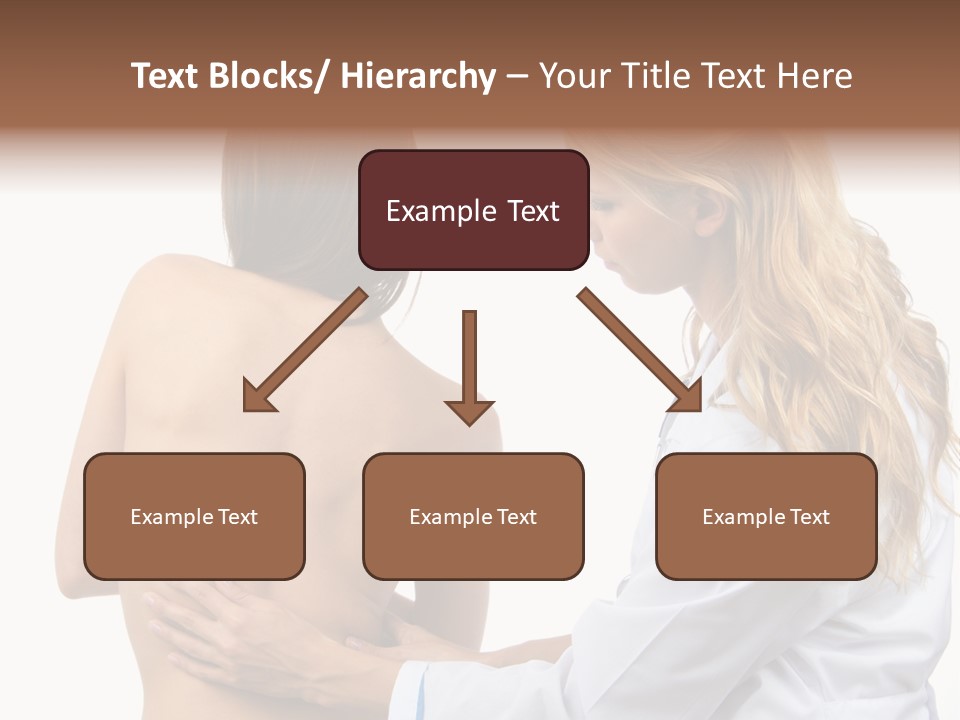 Text Blocks/ Hierarchy – Your Title Text Here

Example Text

Example Text

Example Text

Example Text